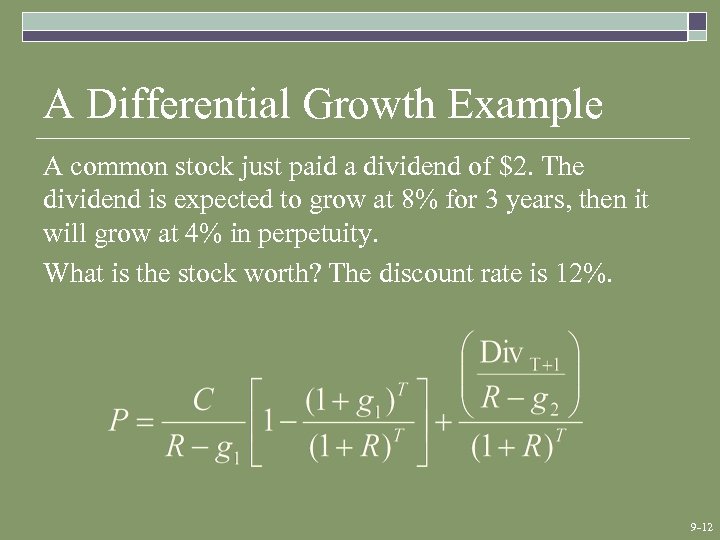 A Differential Growth Example

A common stock just paid a dividend of \$2. The dividend is expected to grow at 8% for 3 years, then it will grow at 4% in perpetuity.

What is the stock worth? The discount rate is 12%.

$P = \frac{C}{R - g_1}\left[1 - \frac{(1+g_1)^T}{(1+R)^T}\right] + \frac{\left(\frac{\text{Div}_{T+1}}{R - g_2}\right)}{(1+R)^T}$

9-12